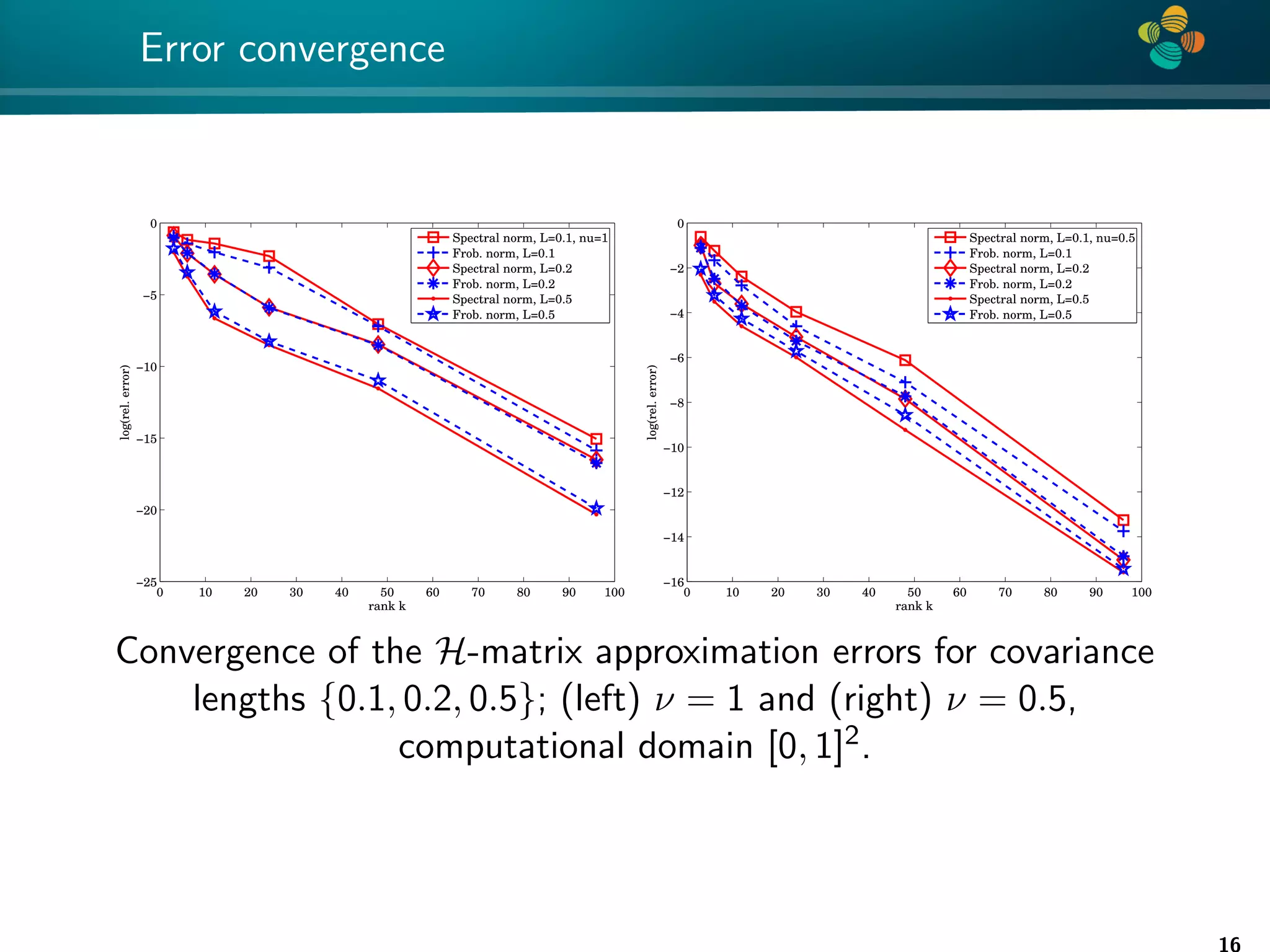 Error convergence

0
−5
−10
−15
−20
−25
log(rel. error)
0 10 20 30 40 50 60 70 80 90 100
rank k

Spectral norm, L=0.1, nu=1
Frob. norm, L=0.1
Spectral norm, L=0.2
Frob. norm, L=0.2
Spectral norm, L=0.5
Frob. norm, L=0.5

0
−2
−4
−6
−8
−10
−12
−14
−16
log(rel. error)
0 10 20 30 40 50 60 70 80 90 100
rank k

Spectral norm, L=0.1, nu=0.5
Frob. norm, L=0.1
Spectral norm, L=0.2
Frob. norm, L=0.2
Spectral norm, L=0.5
Frob. norm, L=0.5

Convergence of the $\mathcal{H}$-matrix approximation errors for covariance lengths $\{0.1, 0.2, 0.5\}$; (left) $\nu = 1$ and (right) $\nu = 0.5$, computational domain $[0, 1]^2$.

16